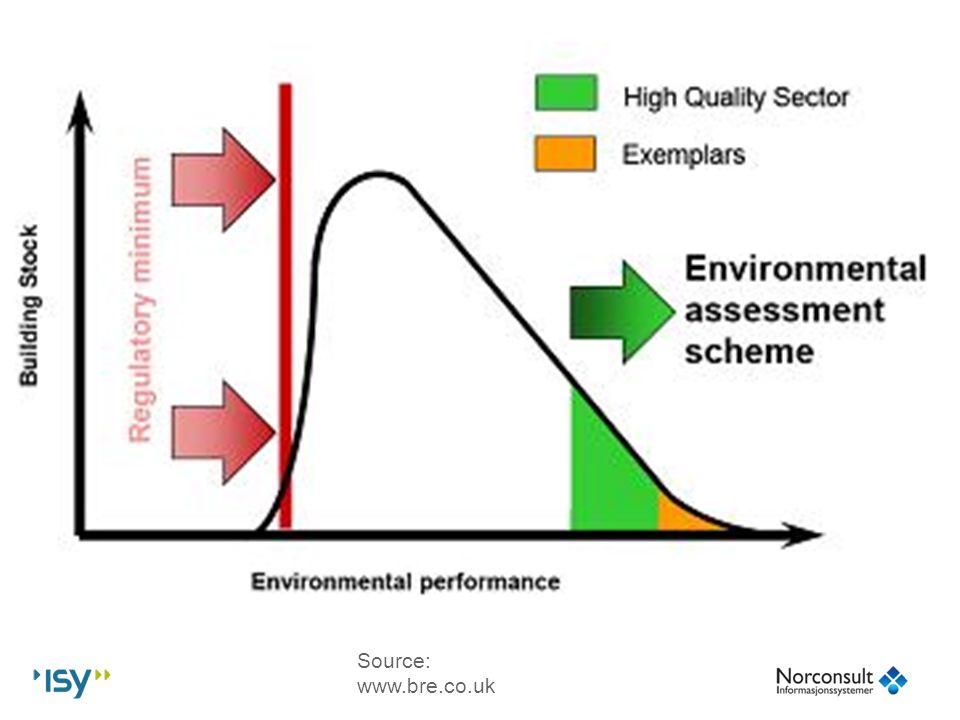 High Quality Sector

Exemplars

Building Stock

Regulatory minimum

Environmental assessment scheme

Environmental performance

ISY

Source: www.bre.co.uk

Norconsult
Informasjonssystemer